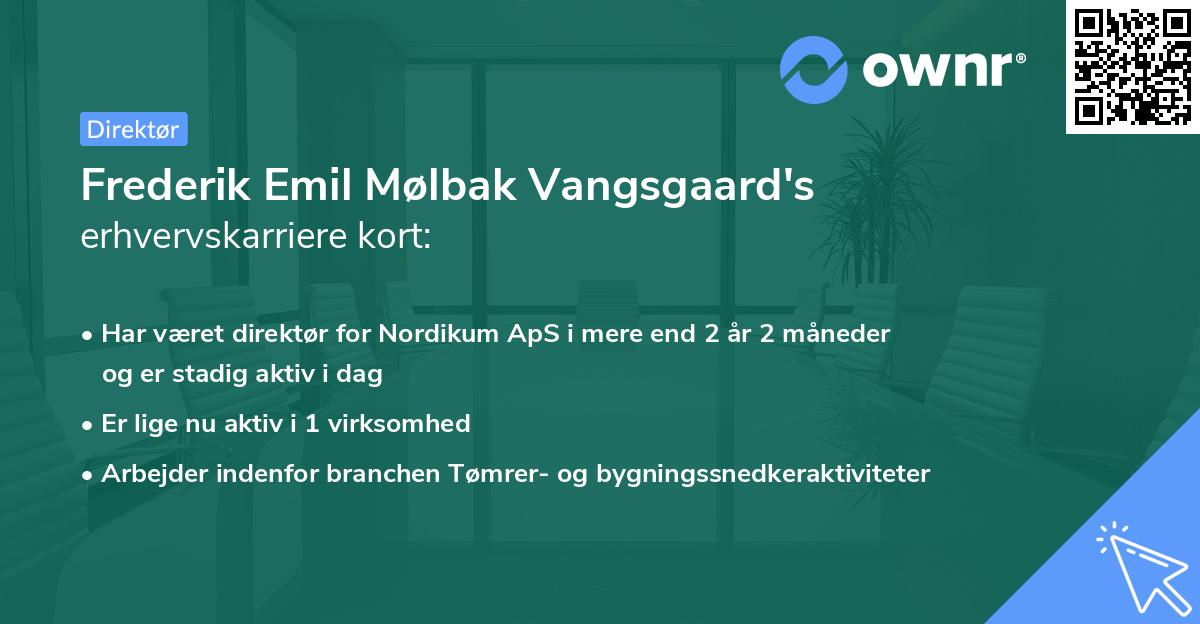 ownr®

Direktør

Frederik Emil Mølbak Vangsgaard's erhvervskarriere kort:

• Har været direktør for Nordikum ApS i mere end 2 år 2 måneder og er stadig aktiv i dag
• Er lige nu aktiv i 1 virksomhed
• Arbejder indenfor branchen Tømrer- og bygningssnedkeraktiviteter